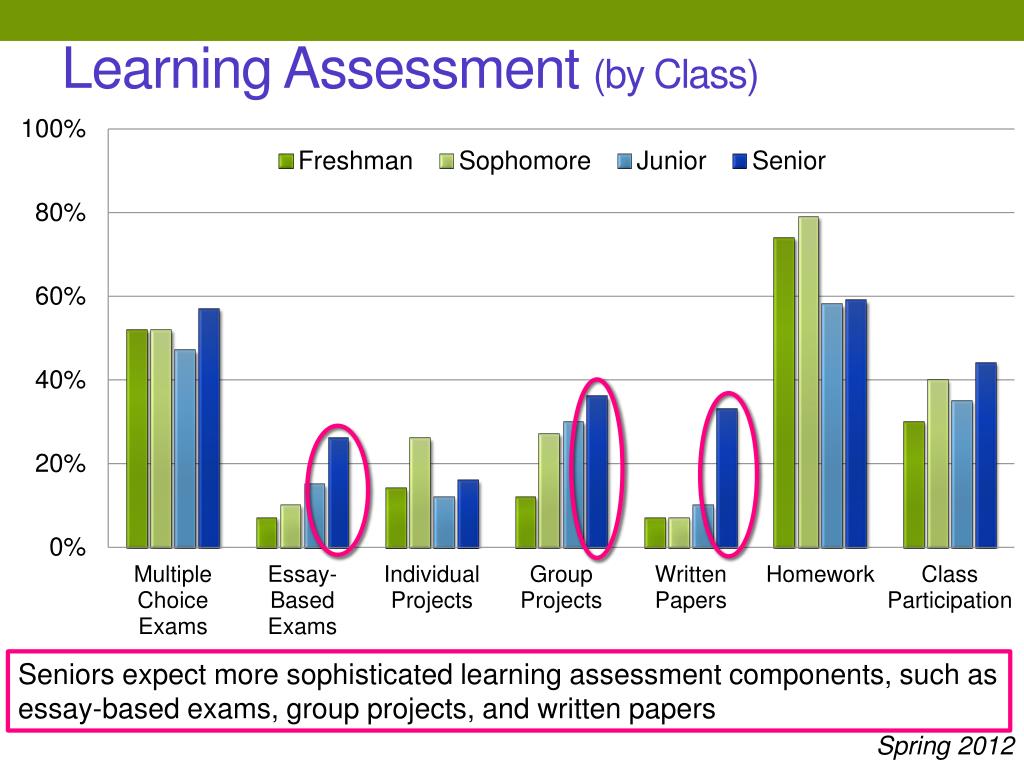 Learning Assessment (by Class)

100%
80%
60%
40%
20%
0%

Freshman Sophomore Junior Senior

Multiple Choice Exams
Essay-Based Exams
Individual Projects
Group Projects
Written Papers
Homework
Class Participation

Seniors expect more sophisticated learning assessment components, such as essay-based exams, group projects, and written papers

Spring 2012